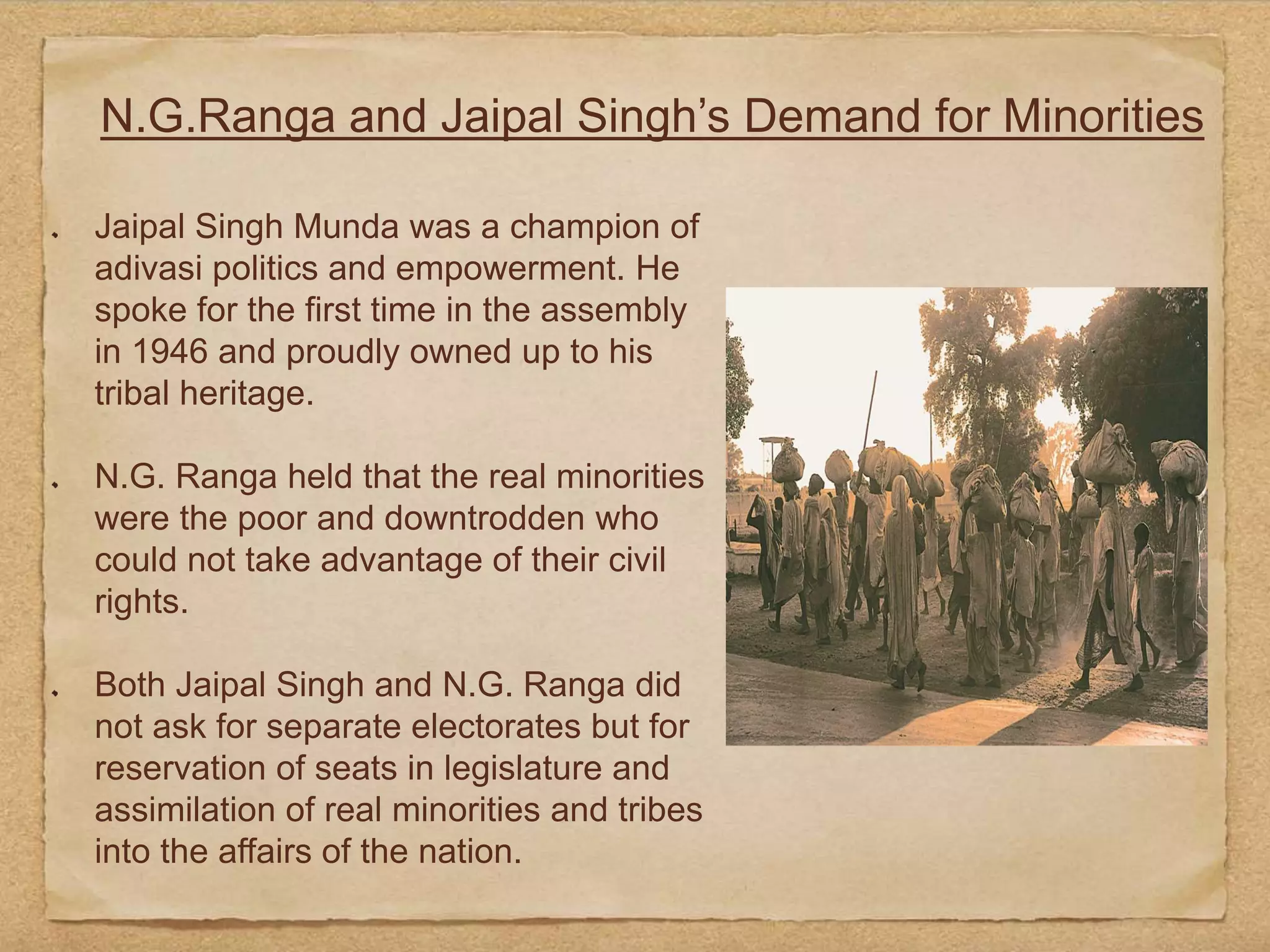 N.G.Ranga and Jaipal Singh's Demand for Minorities

Jaipal Singh Munda was a champion of adivasi politics and empowerment. He spoke for the first time in the assembly in 1946 and proudly owned up to his tribal heritage.

N.G. Ranga held that the real minorities were the poor and downtrodden who could not take advantage of their civil rights.

Both Jaipal Singh and N.G. Ranga did not ask for separate electorates but for reservation of seats in legislature and assimilation of real minorities and tribes into the affairs of the nation.